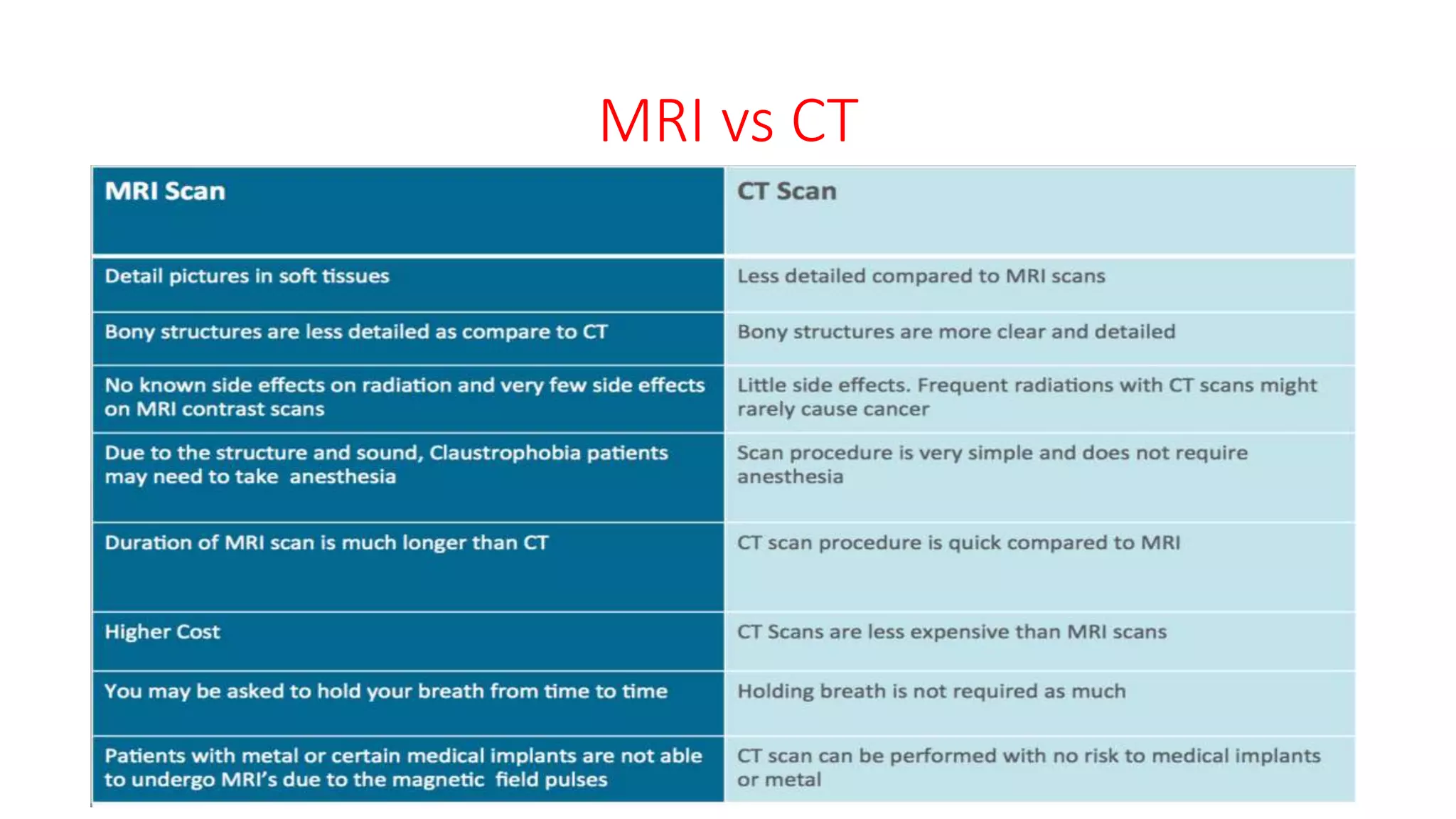 MRI vs CT

| MRI Scan | CT Scan |
|---|---|
| Detail pictures in soft tissues | Less detailed compared to MRI scans |
| Bony structures are less detailed as compare to CT | Bony structures are more clear and detailed |
| No known side effects on radiation and very few side effects on MRI contrast scans | Little side effects. Frequent radiations with CT scans might rarely cause cancer |
| Due to the structure and sound, Claustrophobia patients may need to take anesthesia | Scan procedure is very simple and does not require anesthesia |
| Duration of MRI scan is much longer than CT | CT scan procedure is quick compared to MRI |
| Higher Cost | CT Scans are less expensive than MRI scans |
| You may be asked to hold your breath from time to time | Holding breath is not required as much |
| Patients with metal or certain medical implants are not able to undergo MRI's due to the magnetic field pulses | CT scan can be performed with no risk to medical implants or metal |